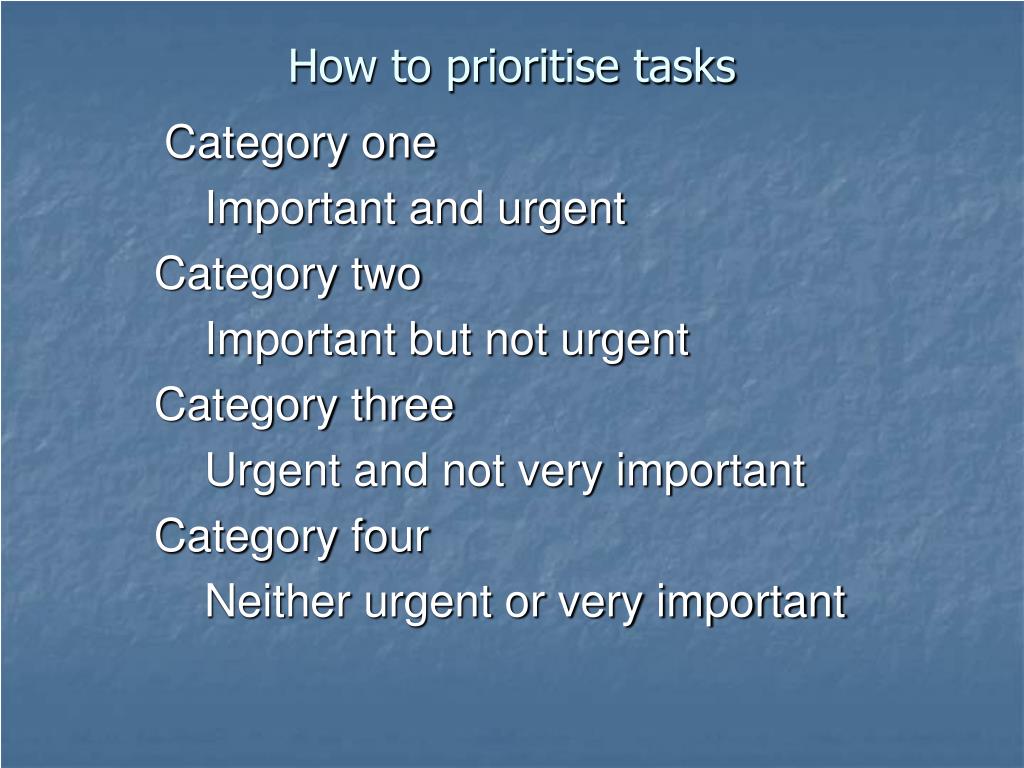 How to prioritise tasks

Category one

Important and urgent

Category two

Important but not urgent

Category three

Urgent and not very important

Category four

Neither urgent or very important